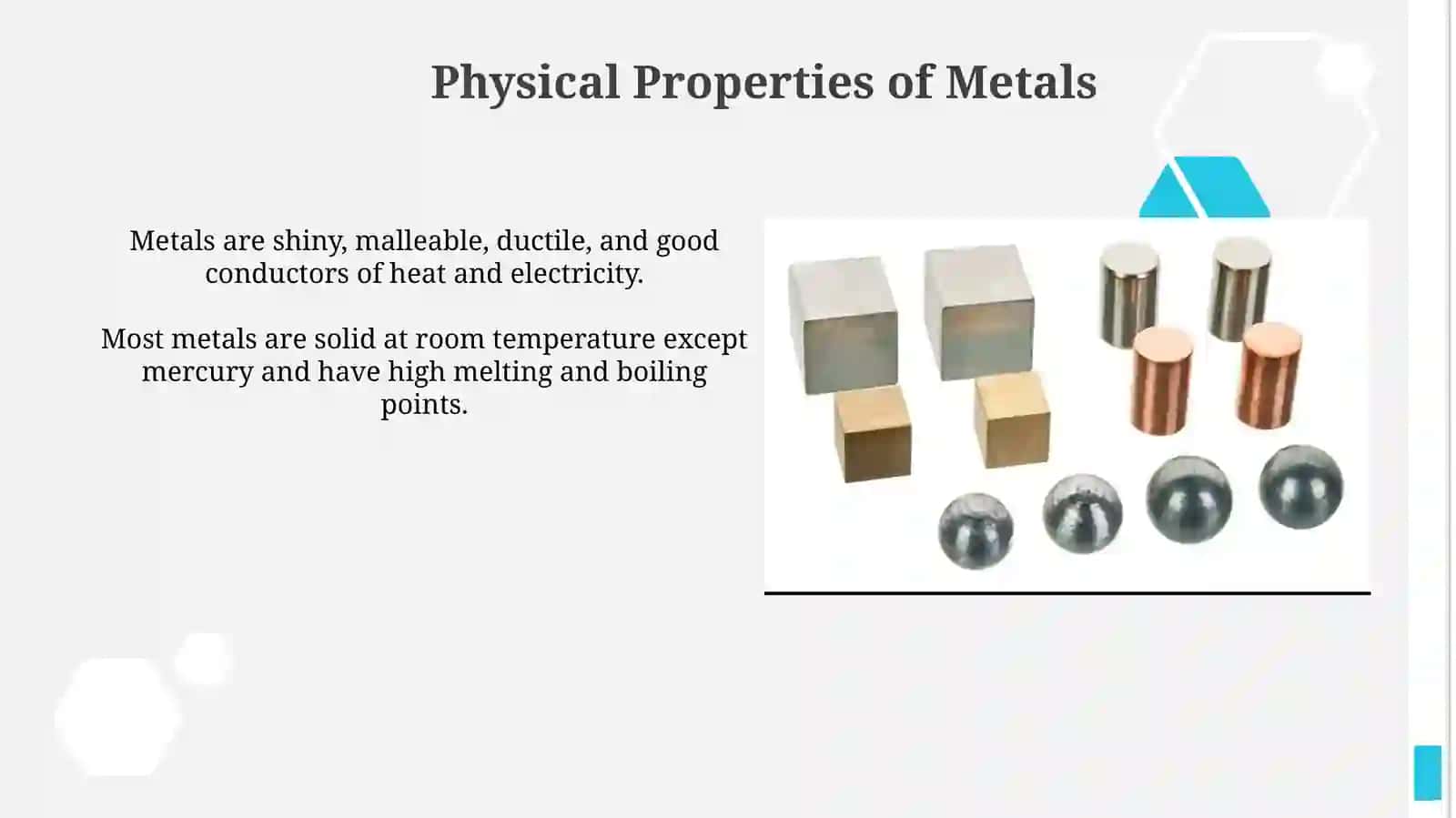 Physical Properties of Metals

Metals are shiny, malleable, ductile, and good conductors of heat and electricity.

Most metals are solid at room temperature except mercury and have high melting and boiling points.